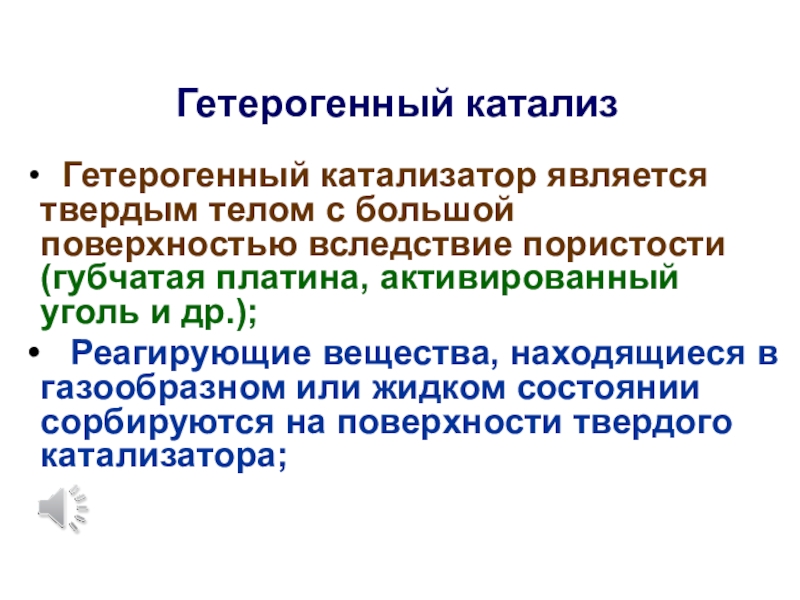 Гетерогенный катализ

• Гетерогенный катализатор является твердым телом с большой поверхностью вследствие пористости (губчатая платина, активированный уголь и др.);

• Реагирующие вещества, находящиеся в газообразном или жидком состоянии сорбируются на поверхности твердого катализатора;